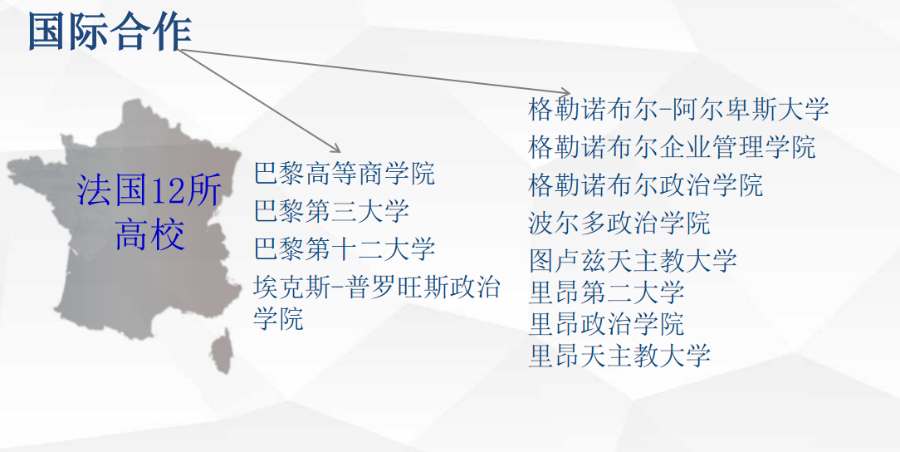 国际合作

法国12所高校

巴黎高等商学院
巴黎第三大学
巴黎第十二大学
埃克斯-普罗旺斯政治学院

格勒诺布尔-阿尔卑斯大学
格勒诺布尔企业管理学院
格勒诺布尔政治学院
波尔多政治学院
图卢兹天主教大学
里昂第二大学
里昂政治学院
里昂天主教大学